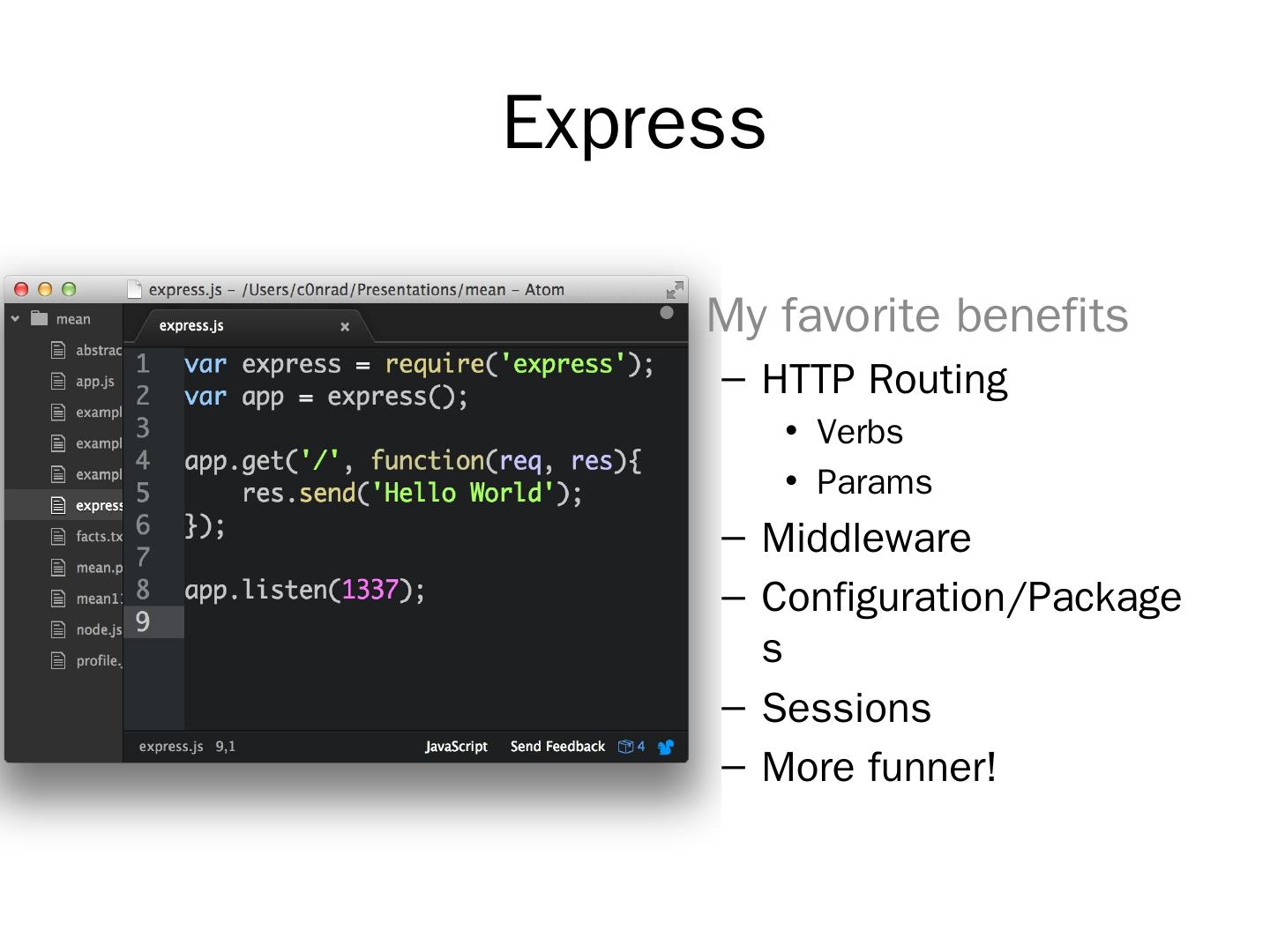 Express

express.js – /Users/c0nrad/Presentations/mean – Atom

mean
abstrac
app.js
exampl
exampl
exampl
express
facts.tx
mean.p
mean1
node.js
profile.

express.js ×

1 var express = require('express');
2 var app = express();
3
4 app.get('/', function(req, res){
5     res.send('Hello World');
6 });
7
8 app.listen(1337);
9

express.js 9,1 JavaScript Send Feedback 4

My favorite benefits
– HTTP Routing
• Verbs
• Params
– Middleware
– Configuration/Packages
– Sessions
– More funner!